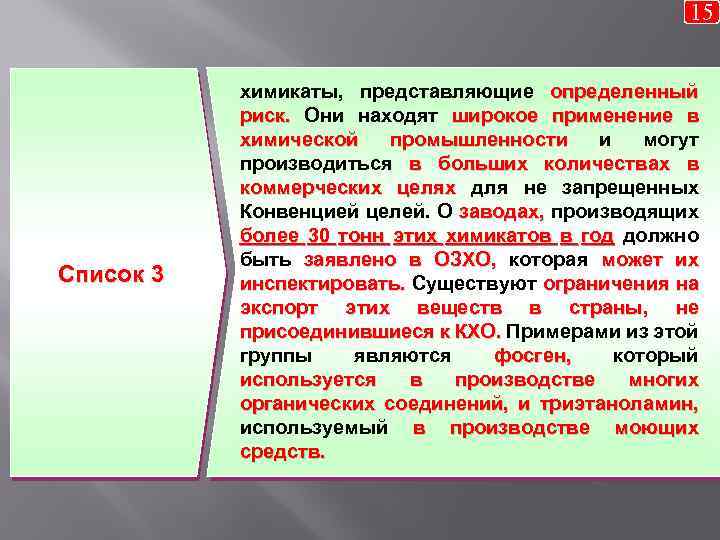 15

Список 3

химикаты, представляющие определенный риск. Они находят широкое применение в химической промышленности и могут производиться в больших количествах в коммерческих целях для не запрещенных Конвенцией целей. О заводах, производящих более 30 тонн этих химикатов в год должно быть заявлено в ОЗХО, которая может их инспектировать. Существуют ограничения на экспорт этих веществ в страны, не присоединившиеся к КХО. Примерами из этой группы являются фосген, который используется в производстве многих органических соединений, и триэтаноламин, используемый в производстве моющих средств.